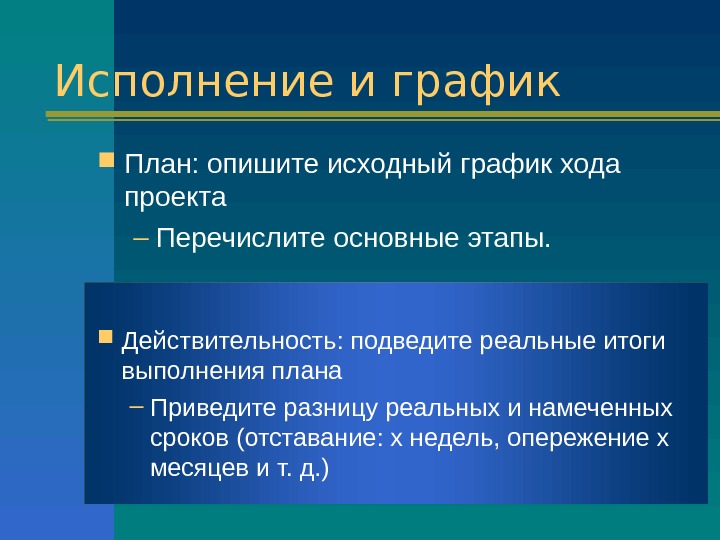 Исполнение и график

План: опишите исходный график хода проекта

– Перечислите основные этапы.

Действительность: подведите реальные итоги выполнения плана

– Приведите разницу реальных и намеченных сроков (отставание: x недель, опережение x месяцев и т. д.)